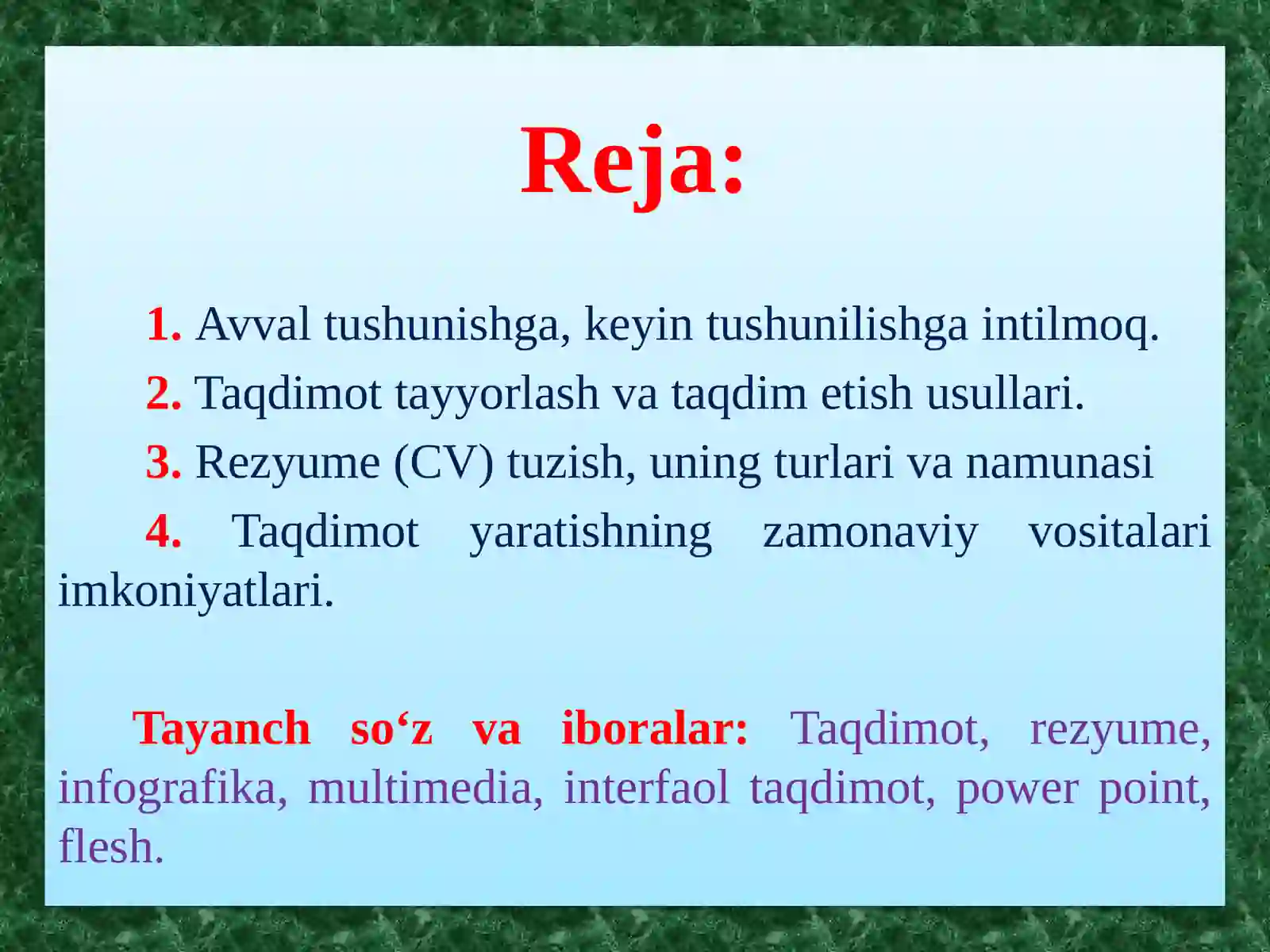 Reja:

1. Avval tushunishga, keyin tushunilishga intilmoq.

2. Taqdimot tayyorlash va taqdim etish usullari.

3. Rezyume (CV) tuzish, uning turlari va namunasi

4. Taqdimot yaratishning zamonaviy vositalari imkoniyatlari.

Tayanch so‘z va iboralar: Taqdimot, rezyume, infografika, multimedia, interfaol taqdimot, power point, flesh.